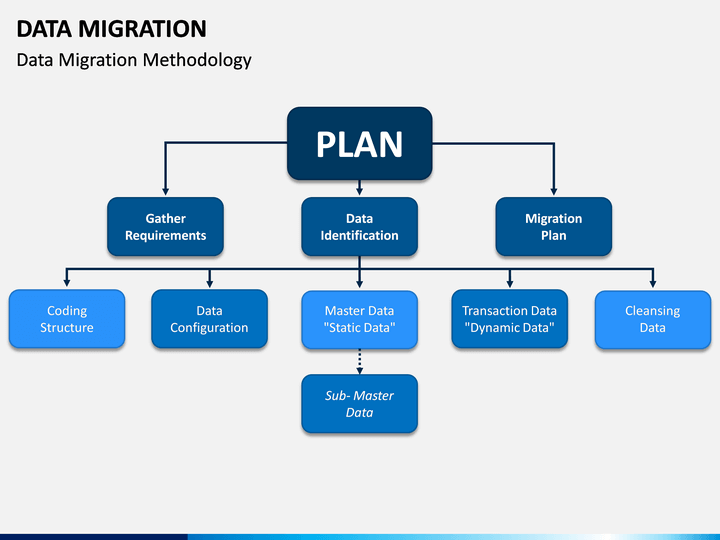 DATA MIGRATION
Data Migration Methodology

PLAN

Gather Requirements

Data Identification

Migration Plan

Coding Structure

Data Configuration

Master Data "Static Data"

Transaction Data "Dynamic Data"

Cleansing Data

Sub- Master Data